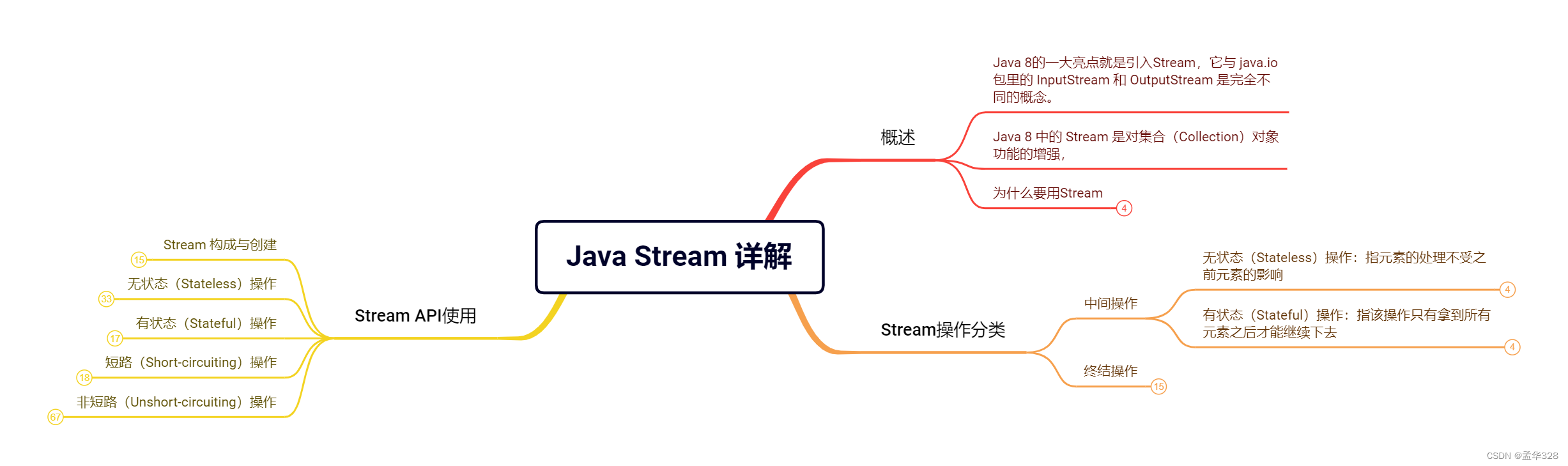 Java Stream 详解

概述

Java 8的一大亮点就是引入Stream，它与 java.io 包里的 InputStream 和 OutputStream 是完全不同的概念。

Java 8 中的 Stream 是对集合（Collection）对象功能的增强，

为什么要用Stream

4

Stream操作分类

中间操作

无状态（Stateless）操作：指元素的处理不受之前元素的影响

4

有状态（Stateful）操作：指该操作只有拿到所有元素之后才能继续下去

4

终结操作

15

Stream API使用

Stream 构成与创建

15

无状态（Stateless）操作

33

有状态（Stateful）操作

17

短路（Short-circuiting）操作

18

非短路（Unshort-circuiting）操作

67

CSDN @孟华328